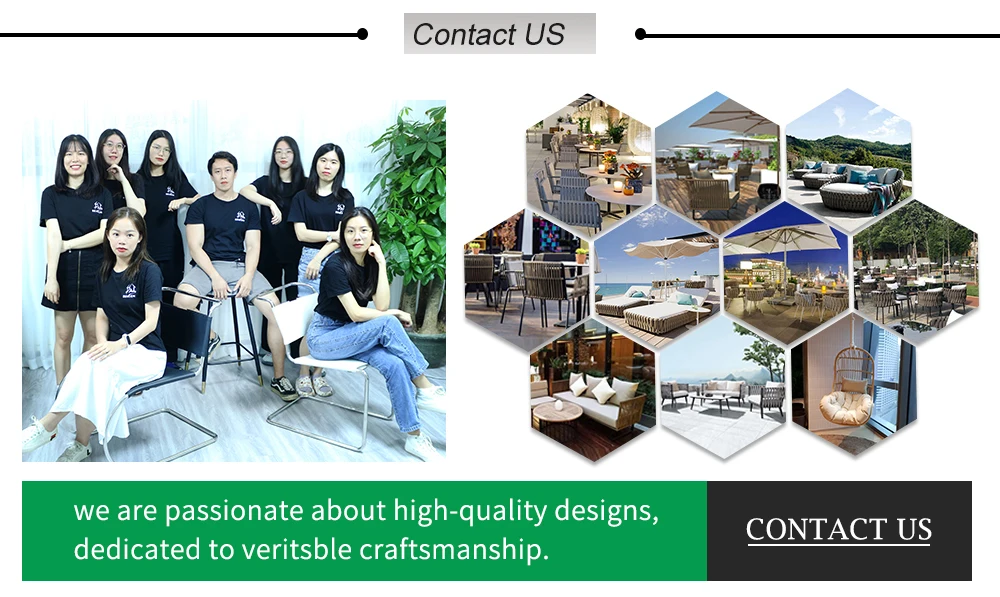 Contact US

we are passionate about high-quality designs, dedicated to veritsble craftsmanship.

CONTACT US